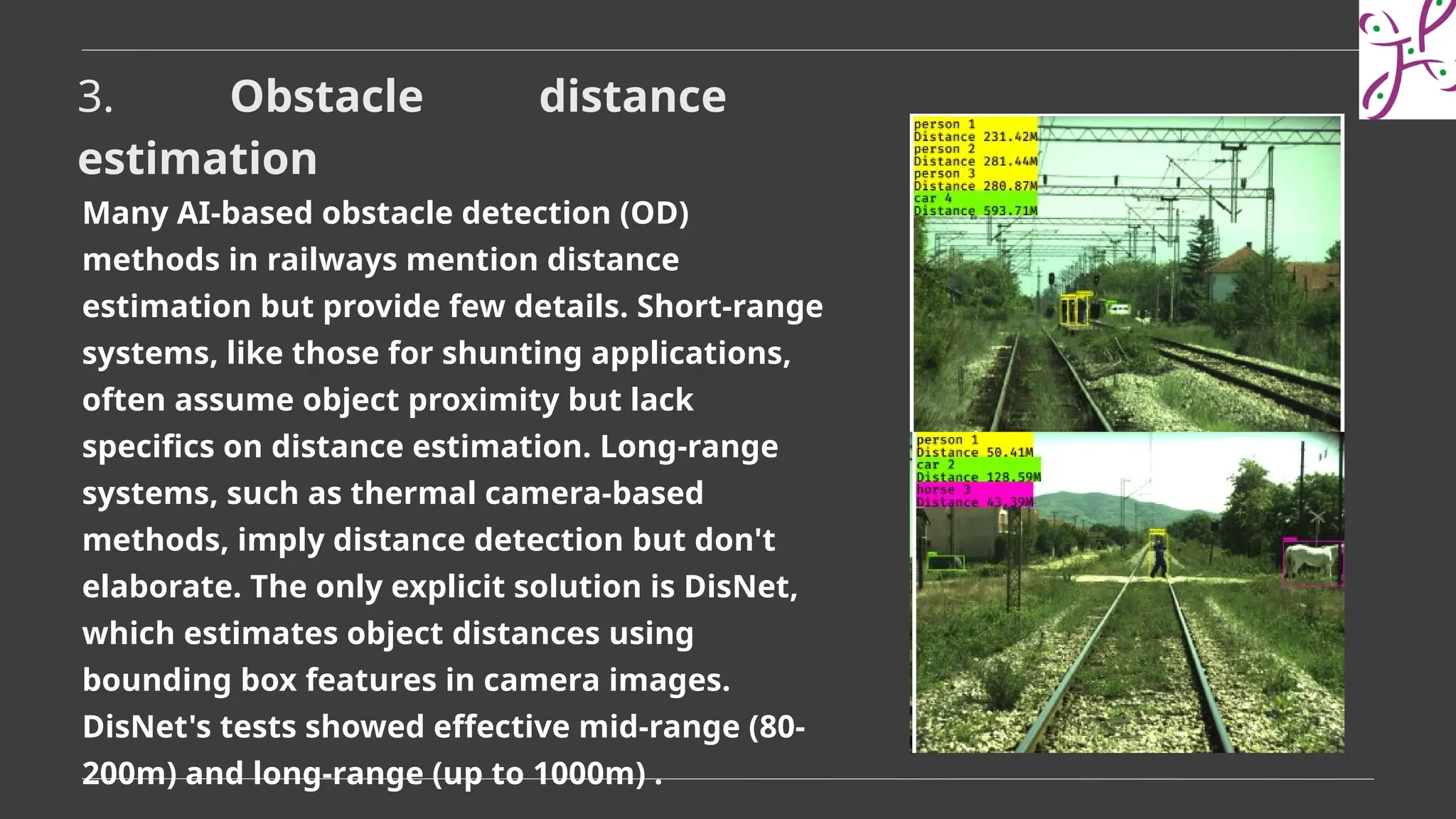 3. Obstacle distance estimation

Many AI-based obstacle detection (OD) methods in railways mention distance estimation but provide few details. Short-range systems, like those for shunting applications, often assume object proximity but lack specifics on distance estimation. Long-range systems, such as thermal camera-based methods, imply distance detection but don't elaborate. The only explicit solution is DisNet, which estimates object distances using bounding box features in camera images. DisNet's tests showed effective mid-range (80-200m) and long-range (up to 1000m) .

person 1
Distance 231.42M
person 2
Distance 281.44M
person 3
Distance 280.87M
car 4
Distance 593.71M

person 1
Distance 50.41M
car 2
Distance 128.59M
horse 3
Distance 43.39M